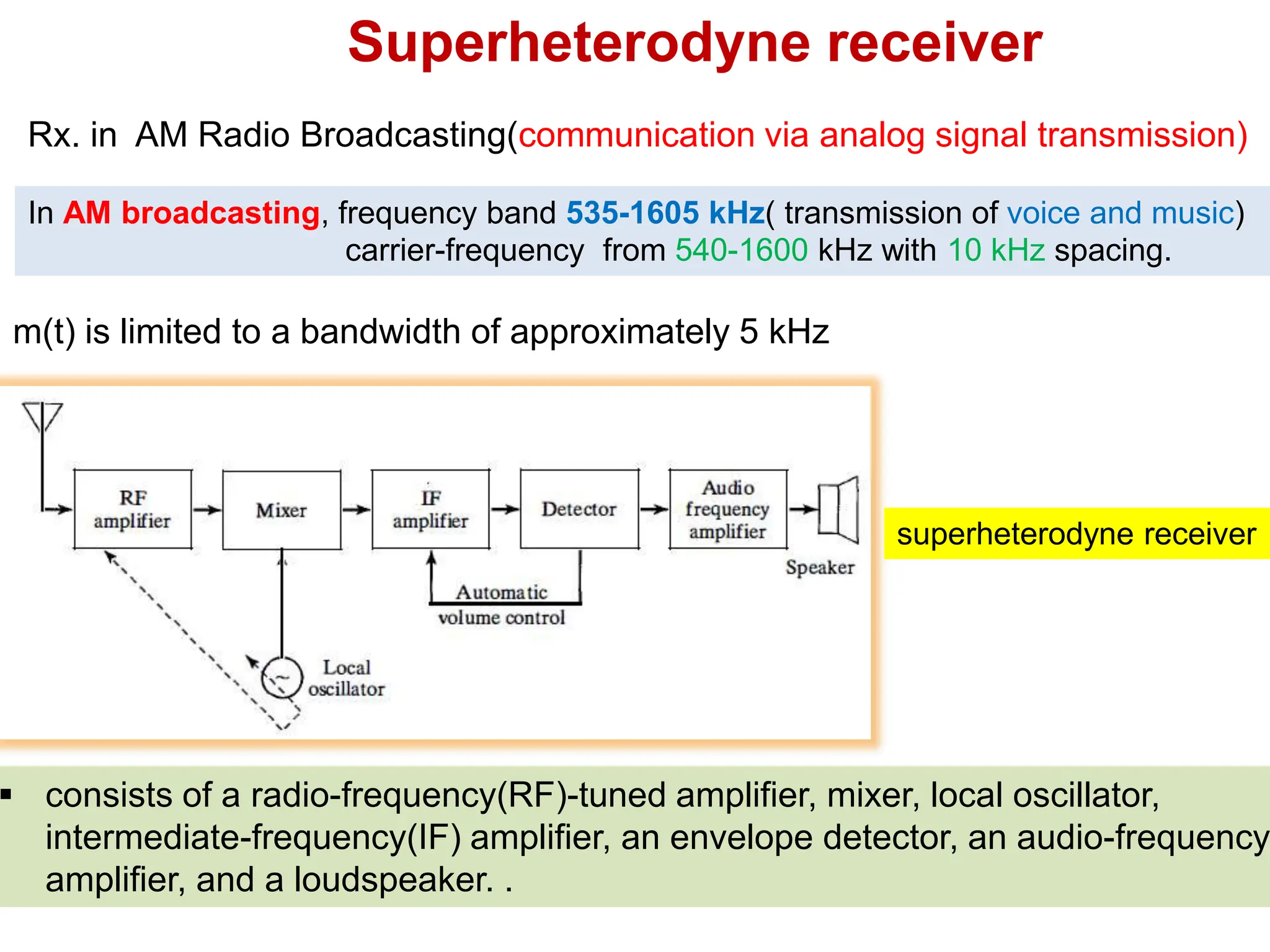 Superheterodyne receiver

Rx. in AM Radio Broadcasting(communication via analog signal transmission)

In AM broadcasting, frequency band 535-1605 kHz( transmission of voice and music) carrier-frequency from 540-1600 kHz with 10 kHz spacing.

m(t) is limited to a bandwidth of approximately 5 kHz

RF amplifier

Mixer

IF amplifier

Detector

Audio frequency amplifier

Speaker

Automatic volume control

Local oscillator

superheterodyne receiver

▪ consists of a radio-frequency(RF)-tuned amplifier, mixer, local oscillator, intermediate-frequency(IF) amplifier, an envelope detector, an audio-frequency amplifier, and a loudspeaker. .